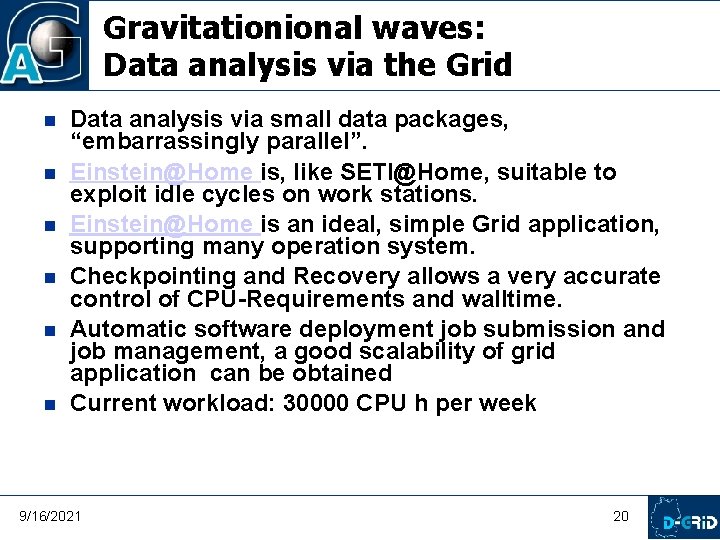 AG

Gravitationional waves: Data analysis via the Grid

- Data analysis via small data packages, “embarrassingly parallel”.
- Einstein@Home is, like SETI@Home, suitable to exploit idle cycles on work stations.
- Einstein@Home is an ideal, simple Grid application, supporting many operation system.
- Checkpointing and Recovery allows a very accurate control of CPU-Requirements and walltime.
- Automatic software deployment job submission and job management, a good scalability of grid application can be obtained
- Current workload: 30000 CPU h per week

9/16/2021

20

D-GRID